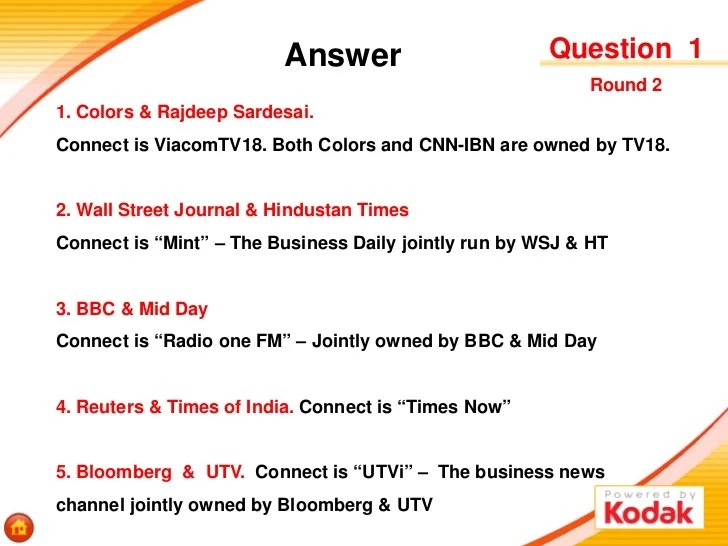 Answer

Question 1

Round 2

1. Colors & Rajdeep Sardesai.

Connect is ViacomTV18. Both Colors and CNN-IBN are owned by TV18.

2. Wall Street Journal & Hindustan Times

Connect is “Mint” – The Business Daily jointly run by WSJ & HT

3. BBC & Mid Day

Connect is “Radio one FM” – Jointly owned by BBC & Mid Day

4. Reuters & Times of India. Connect is “Times Now”

5. Bloomberg & UTV. Connect is “UTVi” – The business news channel jointly owned by Bloomberg & UTV

Powered by Kodak